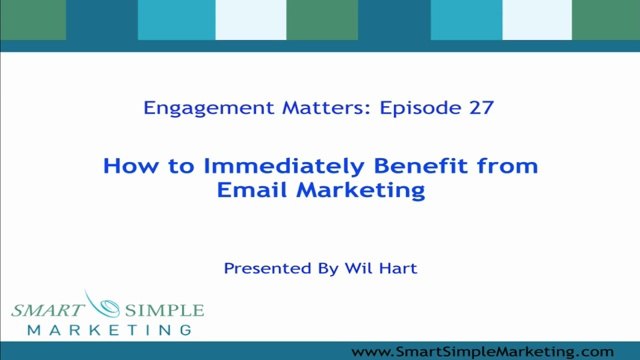 Engagement Matters: Episode 27

How to Immediately Benefit from Email Marketing

Presented By Wil Hart

SMART SIMPLE MARKETING

www.SmartSimpleMarketing.com